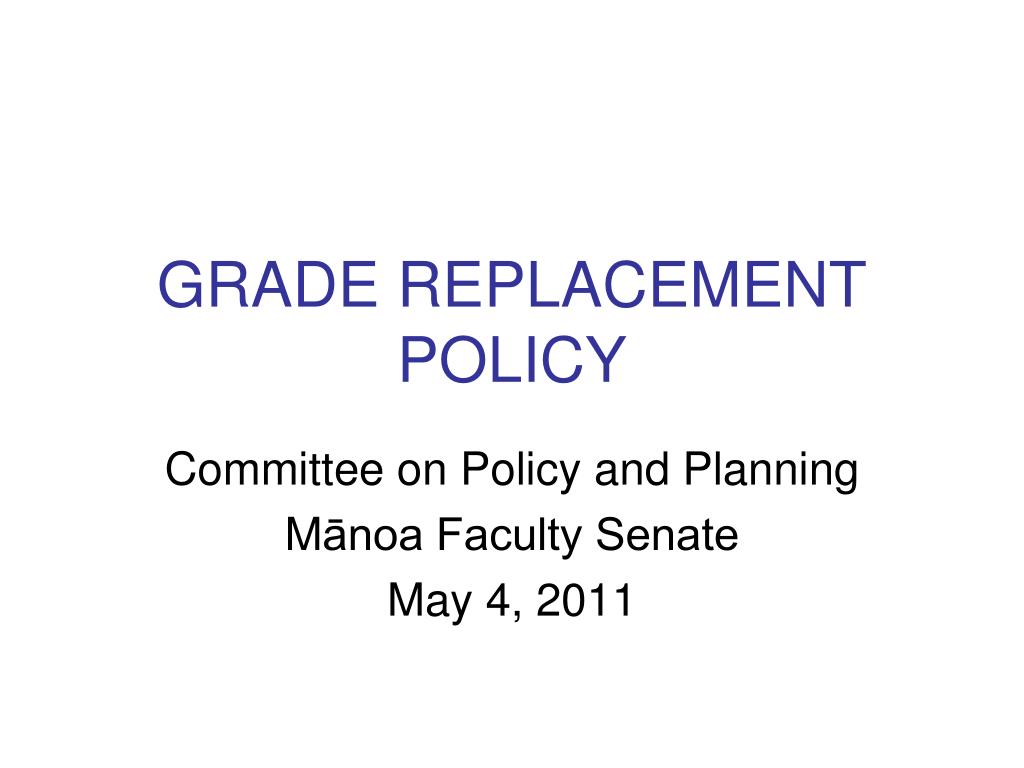 GRADE REPLACEMENT POLICY

Committee on Policy and Planning
Mānoa Faculty Senate
May 4, 2011